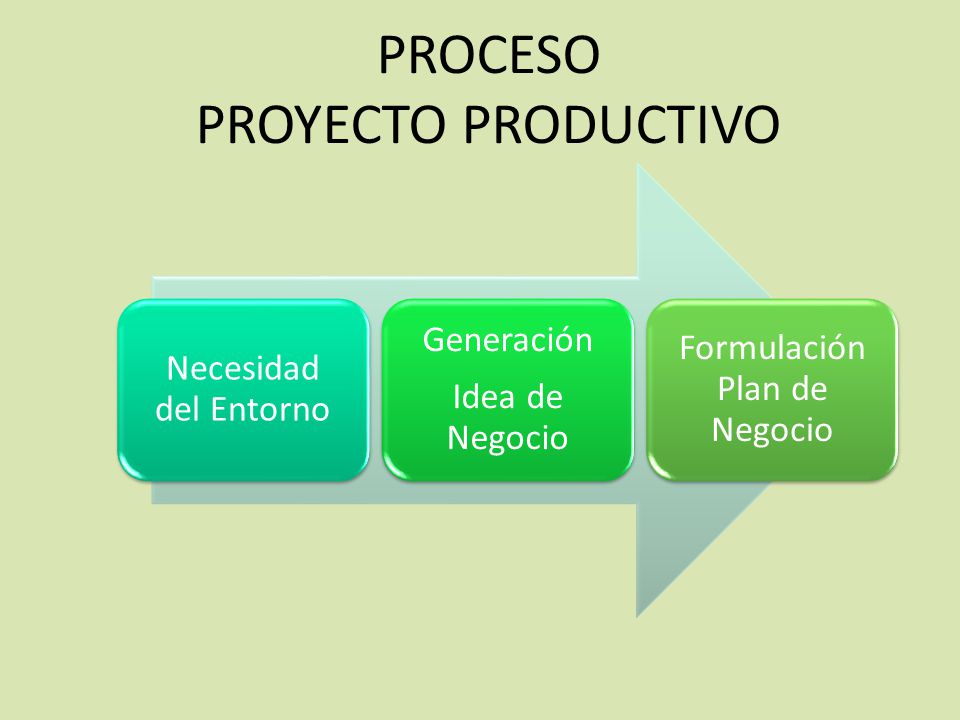 PROCESO
PROYECTO PRODUCTIVO

Necesidad del Entorno

Generación

Idea de Negocio

Formulación Plan de Negocio